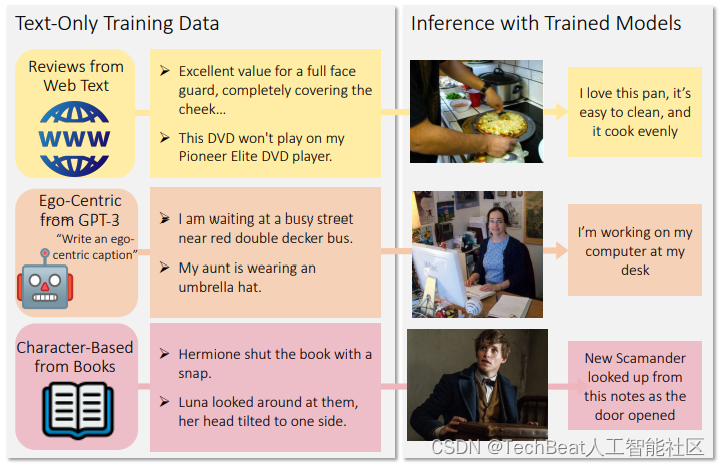 Text-Only Training Data

Reviews from Web Text

WWW

➢ Excellent value for a full face guard, completely covering the cheek...

➢ This DVD won't play on my Pioneer Elite DVD player.

Ego-Centric from GPT-3

"Write an ego-centric caption"

➢ I am waiting at a busy street near red double decker bus.

➢ My aunt is wearing an umbrella hat.

Character-Based from Books

➢ Hermione shut the book with a snap.

➢ Luna looked around at them, her head tilted to one side.

Inference with Trained Models

I love this pan, it's easy to clean, and it cook evenly

I'm working on my computer at my desk

New Scamander looked up from this notes as the door opened

CSDN @TechBeat人工智能社区